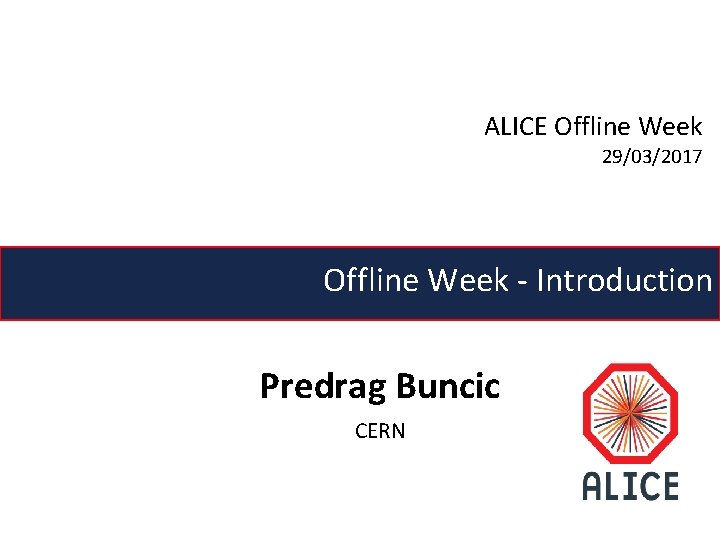 ALICE Offline Week
29/03/2017

Offline Week - Introduction

Predrag Buncic

CERN

ALICE